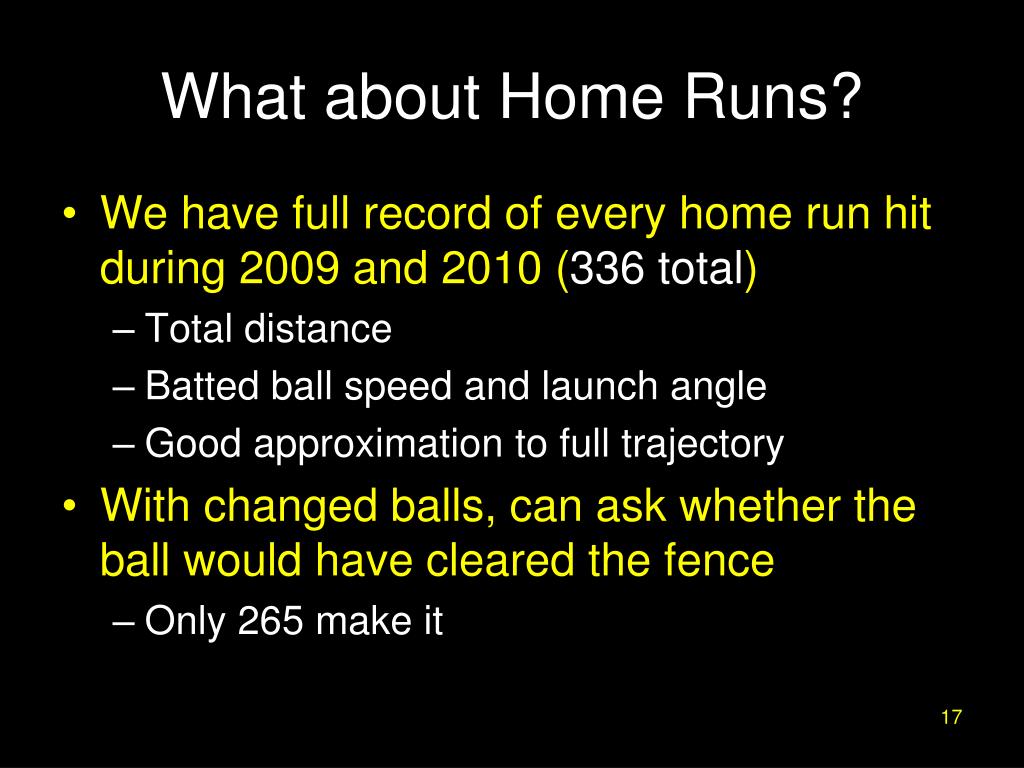 What about Home Runs?

• We have full record of every home run hit during 2009 and 2010 (336 total)
– Total distance
– Batted ball speed and launch angle
– Good approximation to full trajectory
• With changed balls, can ask whether the ball would have cleared the fence
– Only 265 make it

17